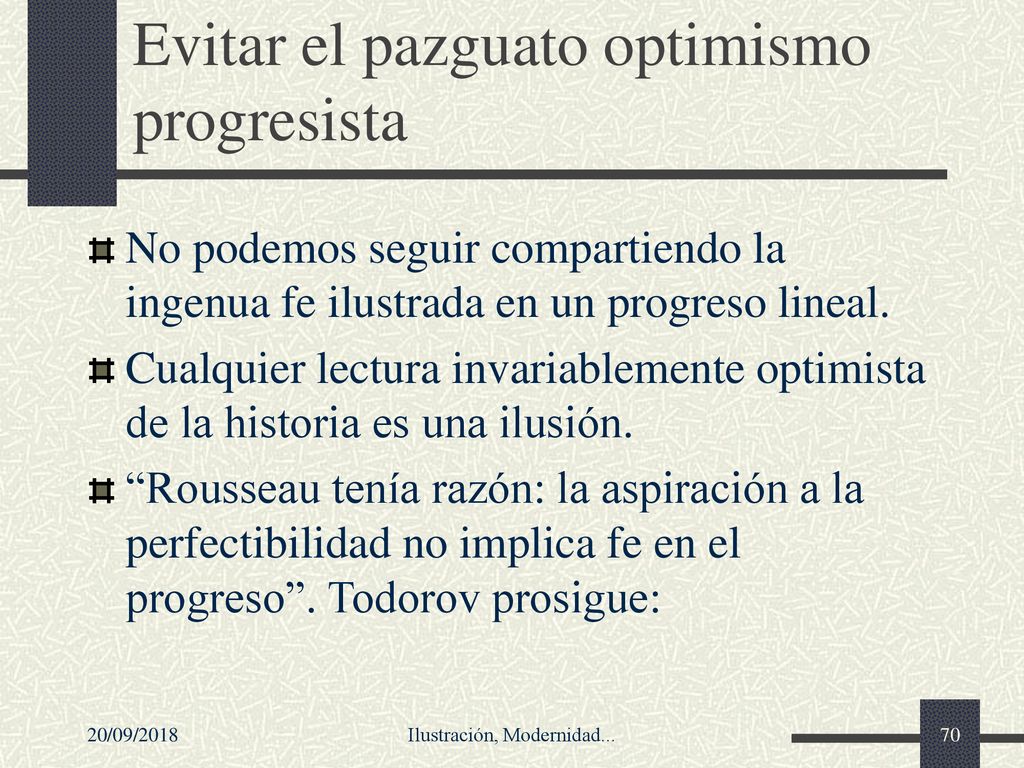 Evitar el pazguato optimismo progresista

No podemos seguir compartiendo la ingenua fe ilustrada en un progreso lineal.

Cualquier lectura invariablemente optimista de la historia es una ilusión.

“Rousseau tenía razón: la aspiración a la perfectibilidad no implica fe en el progreso”. Todorov prosigue:

20/09/2018

Ilustración, Modernidad...

70